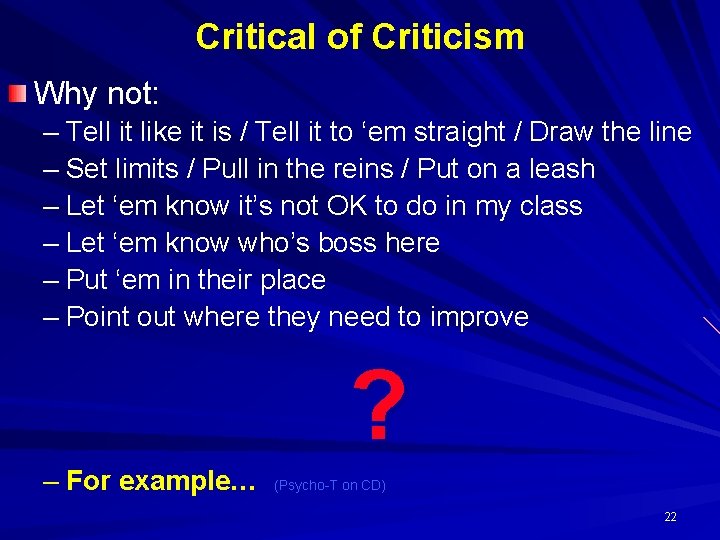 Critical of Criticism

Why not:

– Tell it like it is / Tell it to ‘em straight / Draw the line
– Set limits / Pull in the reins / Put on a leash
– Let ‘em know it’s not OK to do in my class
– Let ‘em know who’s boss here
– Put ‘em in their place
– Point out where they need to improve

?

– For example… (Psycho-T on CD)

22